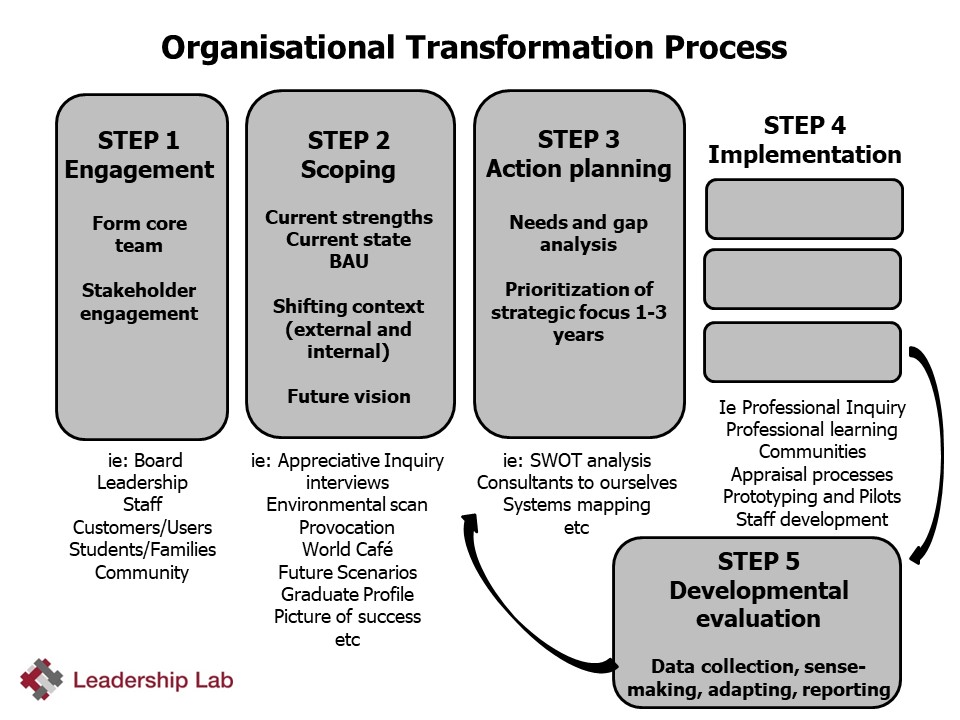 Organisational Transformation Process

STEP 1
Engagement

Form core team

Stakeholder engagement

ie: Board
Leadership
Staff
Customers/Users
Students/Families
Community

STEP 2
Scoping

Current strengths
Current state
BAU

Shifting context (external and internal)

Future vision

ie: Appreciative Inquiry interviews
Environmental scan
Provocation
World Café
Future Scenarios
Graduate Profile
Picture of success
etc

STEP 3
Action planning

Needs and gap analysis

Prioritization of strategic focus 1-3 years

ie: SWOT analysis
Consultants to ourselves
Systems mapping
etc

STEP 4
Implementation

Ie Professional Inquiry
Professional learning Communities
Appraisal processes
Prototyping and Pilots
Staff development

STEP 5
Developmental evaluation

Data collection, sense-making, adapting, reporting

Leadership Lab